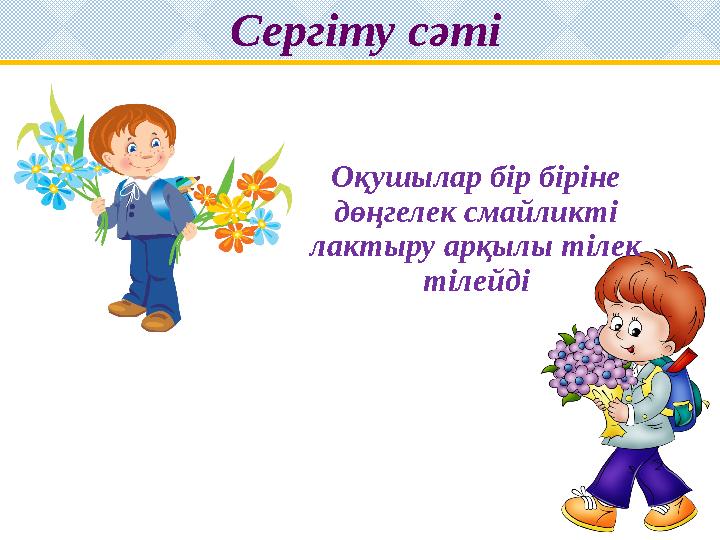 Сергіту сәті

Оқушылар бір біріне дөңгелек смайликті лактыру арқылы тілек тілейді